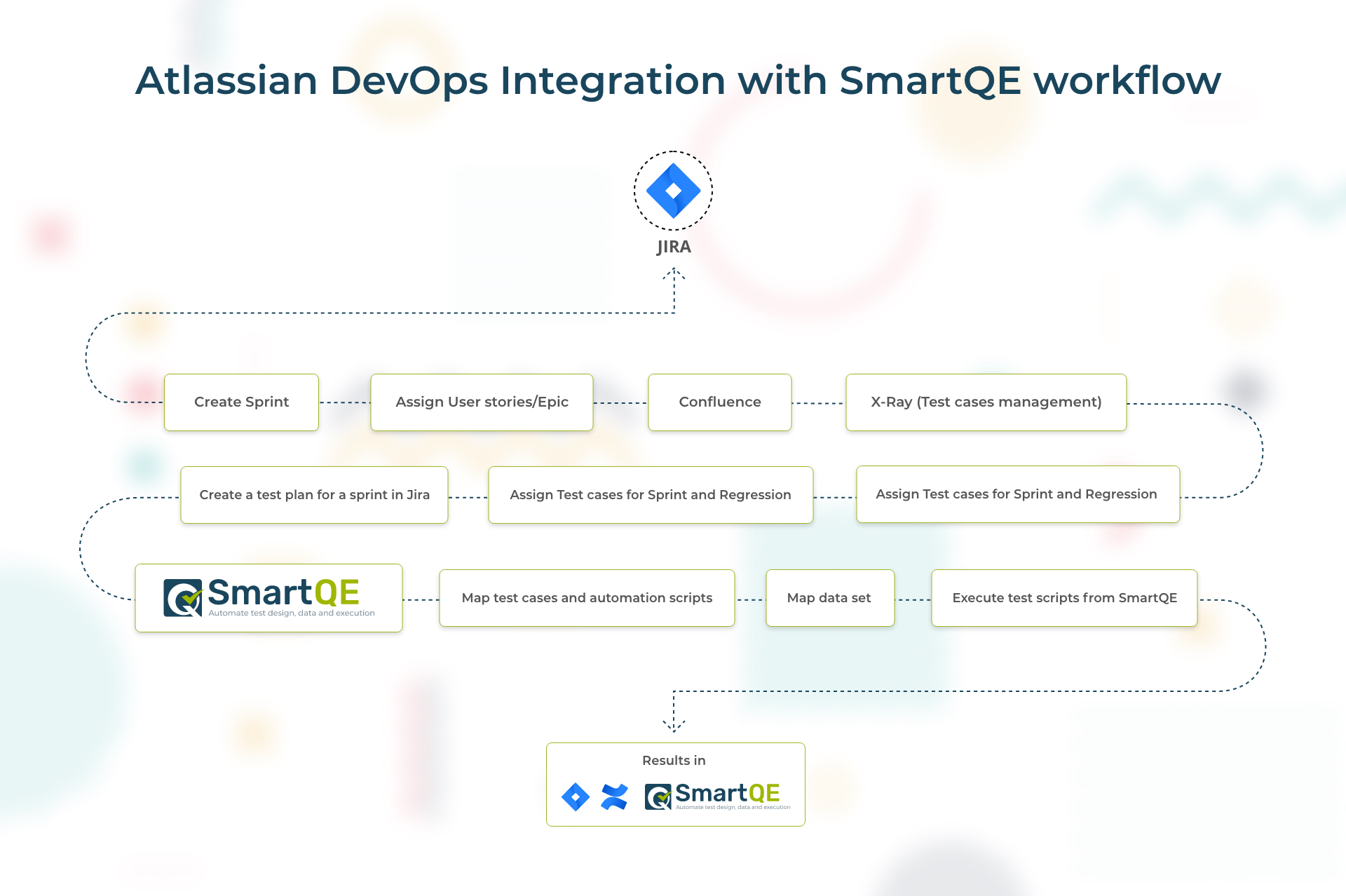 Atlassian DevOps Integration with SmartQE workflow

JIRA

Create Sprint

Assign User stories/Epic

Confluence

X-Ray (Test cases management)

Create a test plan for a sprint in Jira

Assign Test cases for Sprint and Regression

Assign Test cases for Sprint and Regression

SmartQE
Automate test design, data and execution

Map test cases and automation scripts

Map data set

Execute test scripts from SmartQE

Results in

SmartQE
Automate test design, data and execution